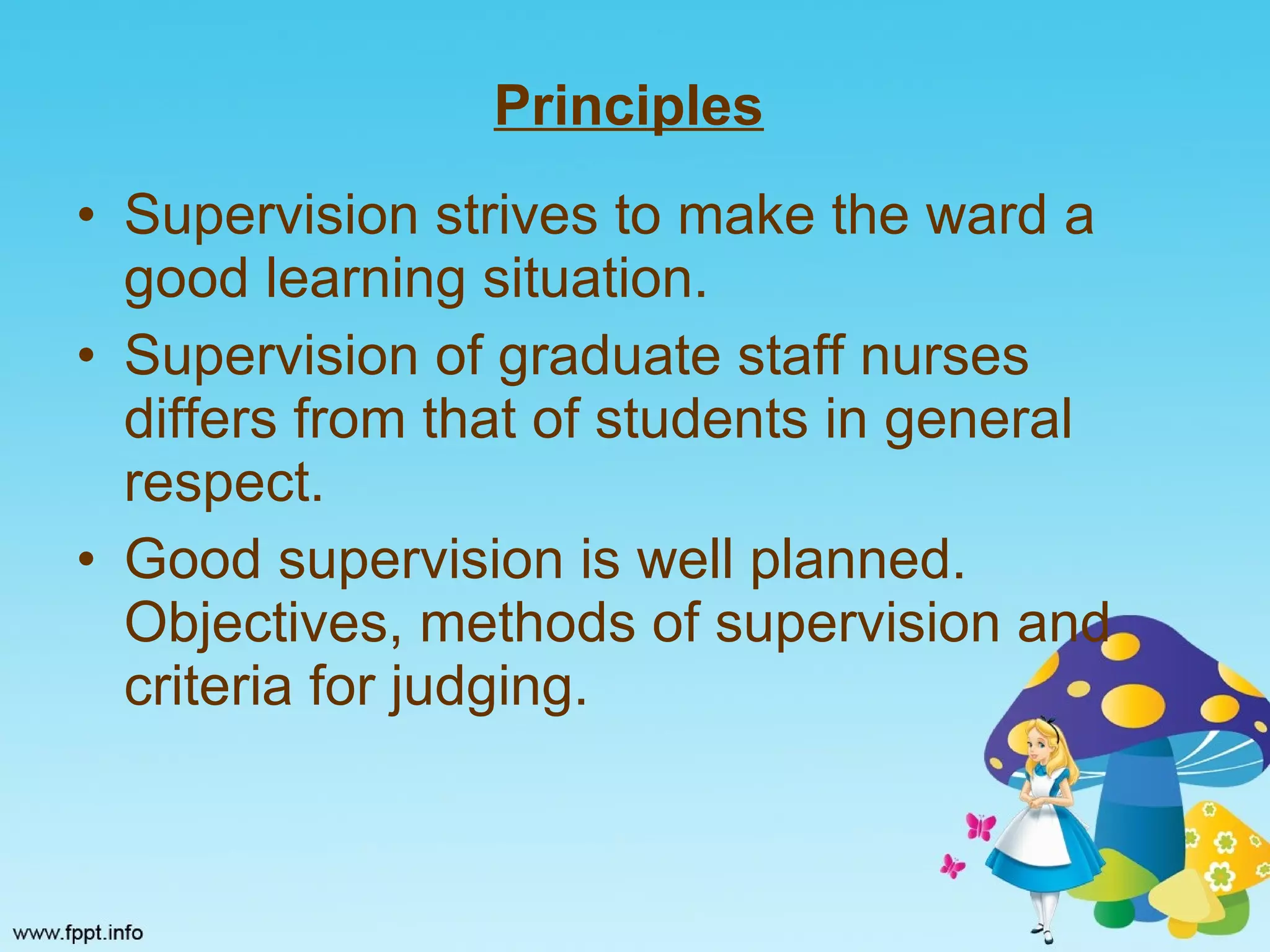 Principles

• Supervision strives to make the ward a good learning situation.
• Supervision of graduate staff nurses differs from that of students in general respect.
• Good supervision is well planned. Objectives, methods of supervision and criteria for judging.

www.fppt.info